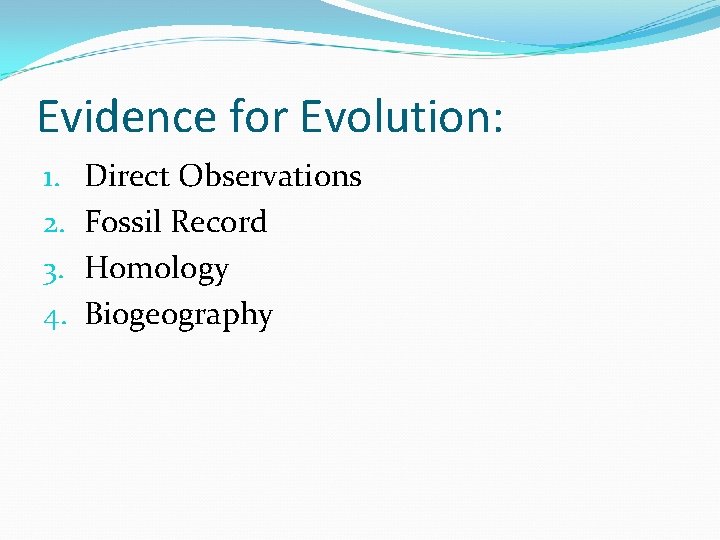 Evidence for Evolution:

1. Direct Observations
2. Fossil Record
3. Homology
4. Biogeography